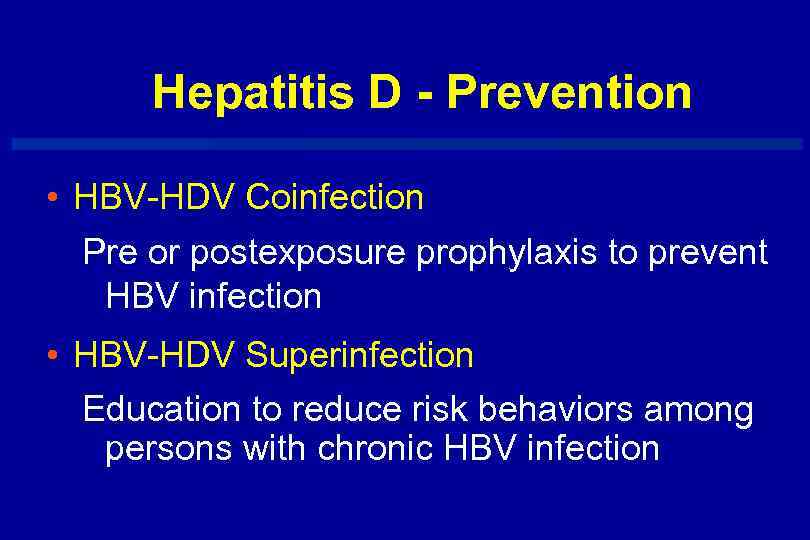 Hepatitis D - Prevention

• HBV-HDV Coinfection

Pre or postexposure prophylaxis to prevent HBV infection

• HBV-HDV Superinfection

Education to reduce risk behaviors among persons with chronic HBV infection